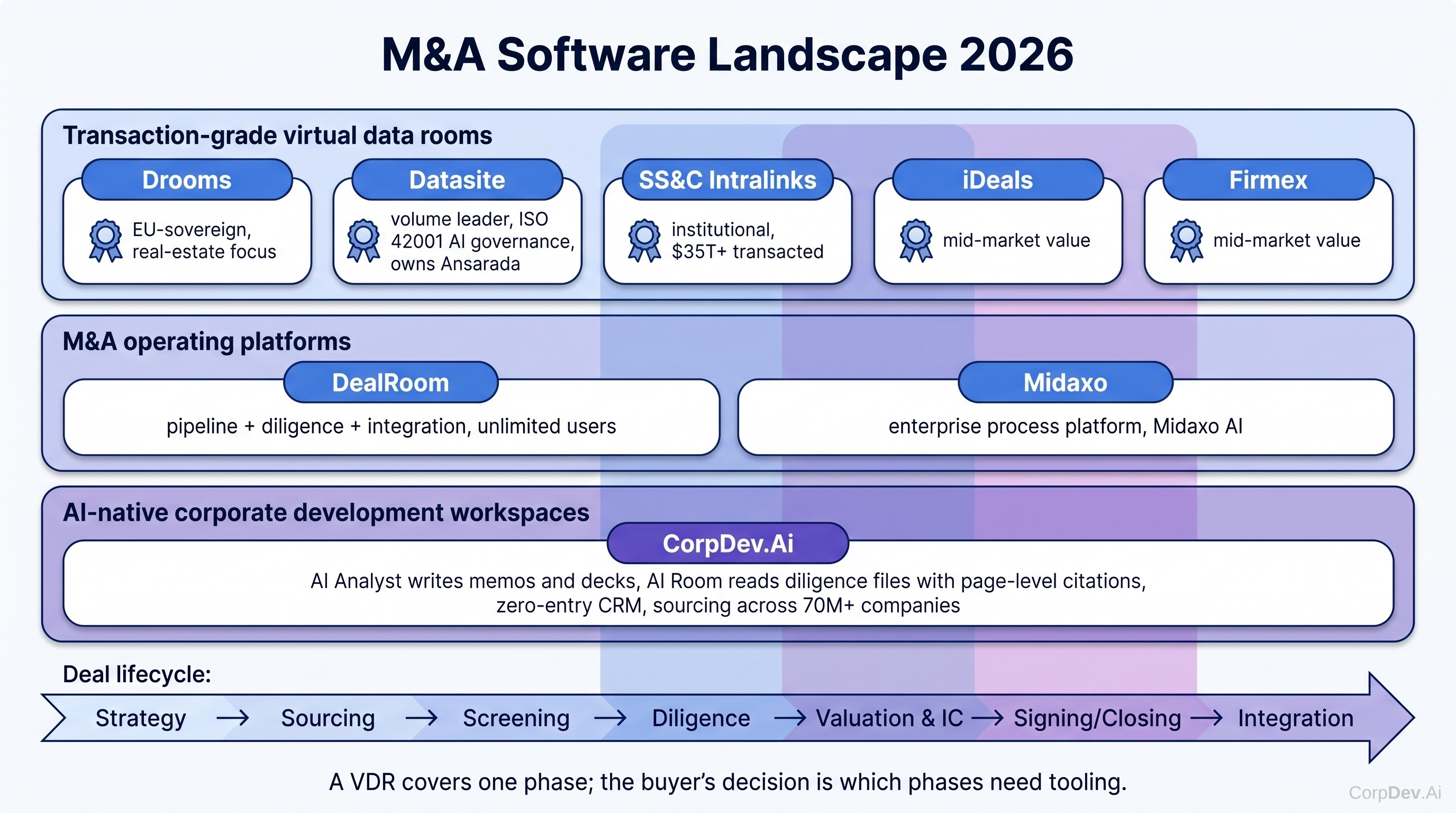 M&A Software Landscape 2026

Transaction-grade virtual data rooms

Drooms
EU-sovereign, real-estate focus

Datasite
volume leader, ISO 42001 AI governance, owns Ansarada

SS&C Intralinks
institutional, $35T+ transacted

iDeals
mid-market value

Firmex
mid-market value

M&A operating platforms

DealRoom
pipeline + diligence + integration, unlimited users

Midaxo
enterprise process platform, Midaxo AI

AI-native corporate development workspaces

CorpDev.Ai
AI Analyst writes memos and decks, AI Room reads diligence files with page-level citations, zero-entry CRM, sourcing across 70M+ companies

Deal lifecycle:

Strategy → Sourcing → Screening → Diligence → Valuation & IC → Signing/Closing → Integration

A VDR covers one phase; the buyer's decision is which phases need tooling.

CorpDev.Ai